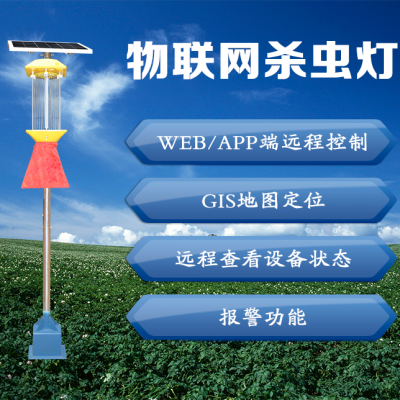 物联网杀虫灯

WEB/APP端远程控制

GIS地图定位

远程查看设备状态

报警功能